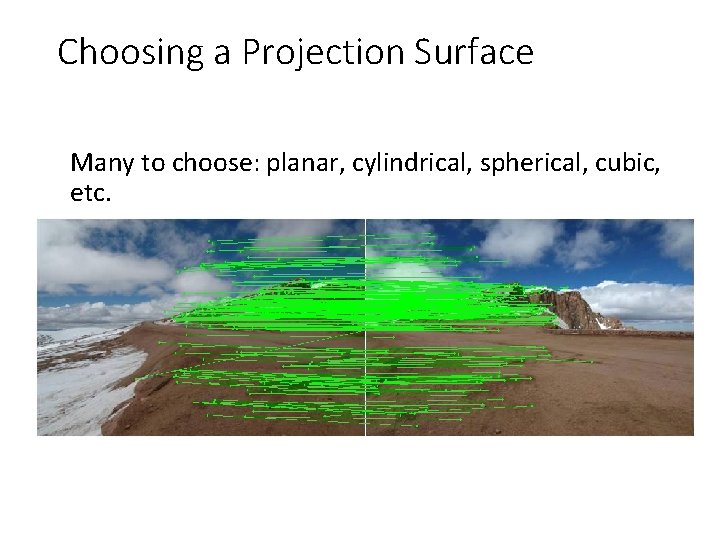 Choosing a Projection Surface

Many to choose: planar, cylindrical, spherical, cubic, etc.